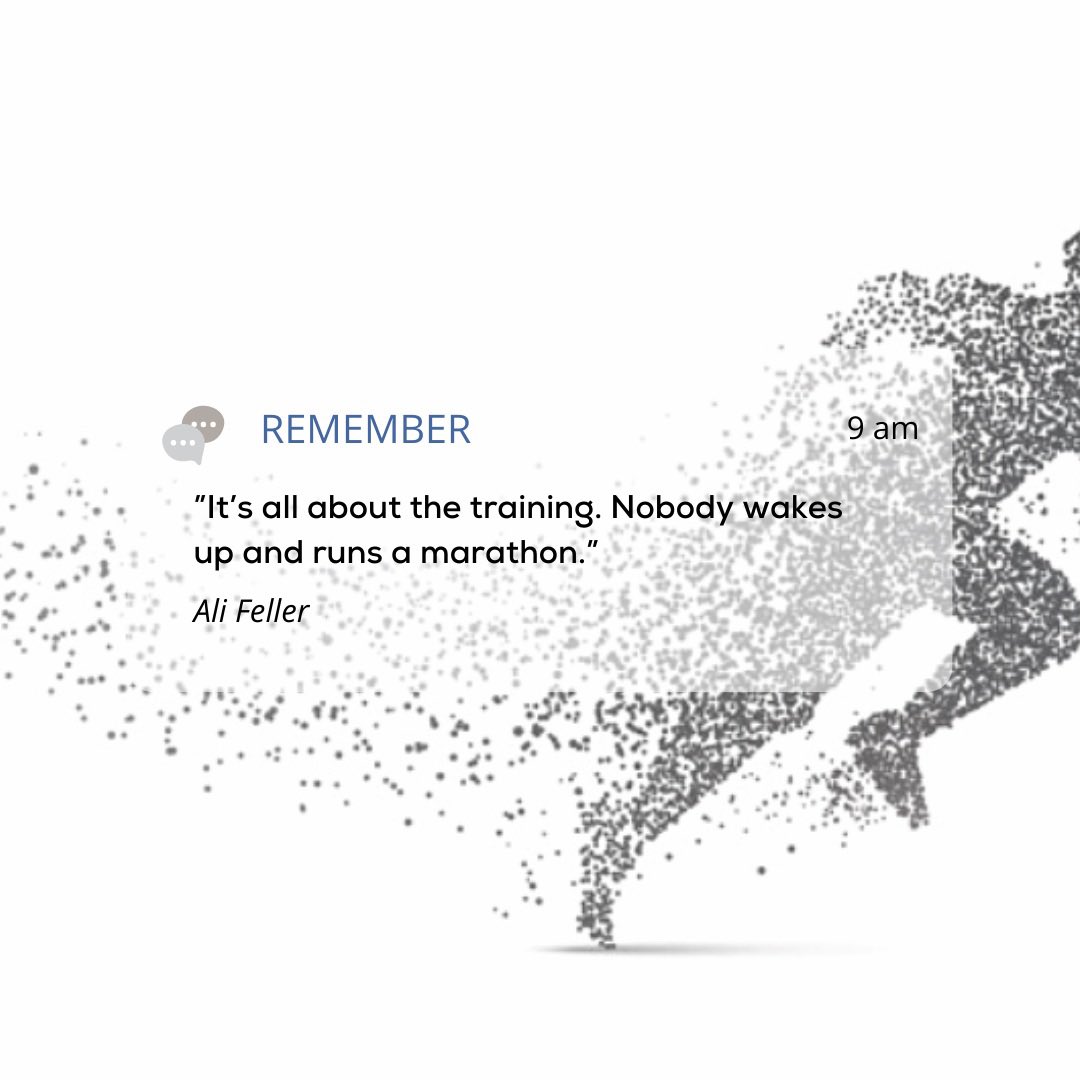 REMEMBER

9 am

"It's all about the training. Nobody wakes up and runs a marathon."

Ali Feller